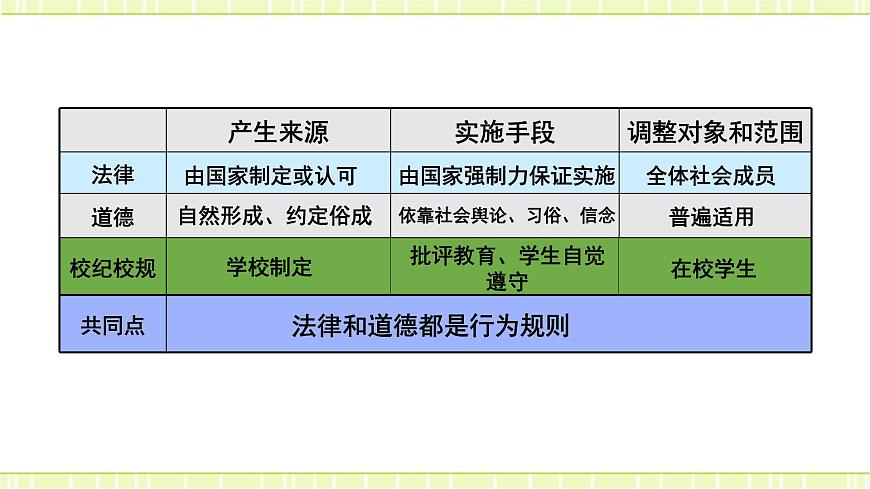 | | 产生来源 | 实施手段 | 调整对象和范围 |
|---|---|---|---|
| 法律 | 由国家制定或认可 | 由国家强制力保证实施 | 全体社会成员 |
| 道德 | 自然形成、约定俗成 | 依靠社会舆论、习俗、信念 | 普遍适用 |
| 校纪校规 | 学校制定 | 批评教育、学生自觉遵守 | 在校学生 |
| 共同点 | 法律和道德都是行为规则 | | |